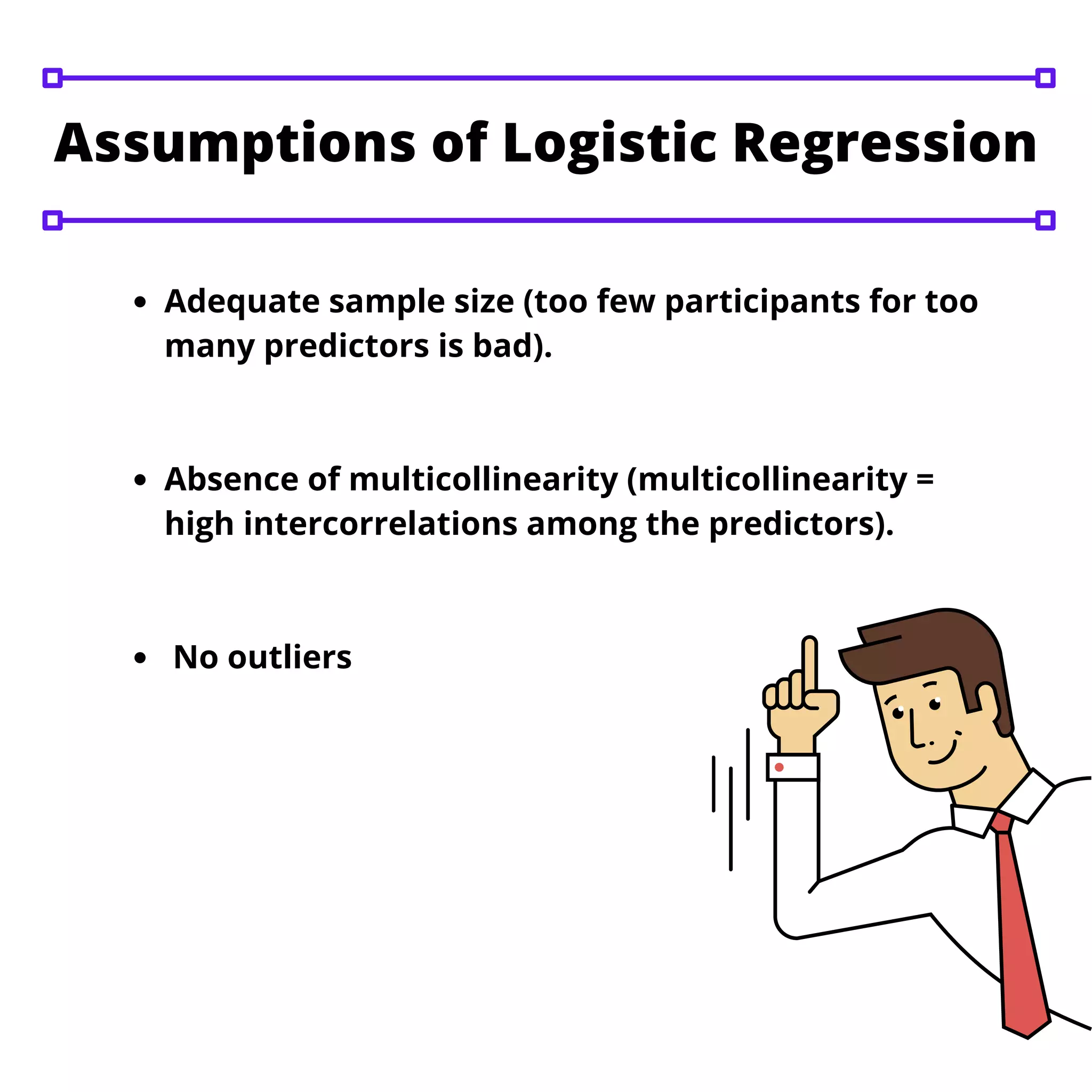 Assumptions of Logistic Regression

• Adequate sample size (too few participants for too many predictors is bad).

• Absence of multicollinearity (multicollinearity = high intercorrelations among the predictors).

• No outliers